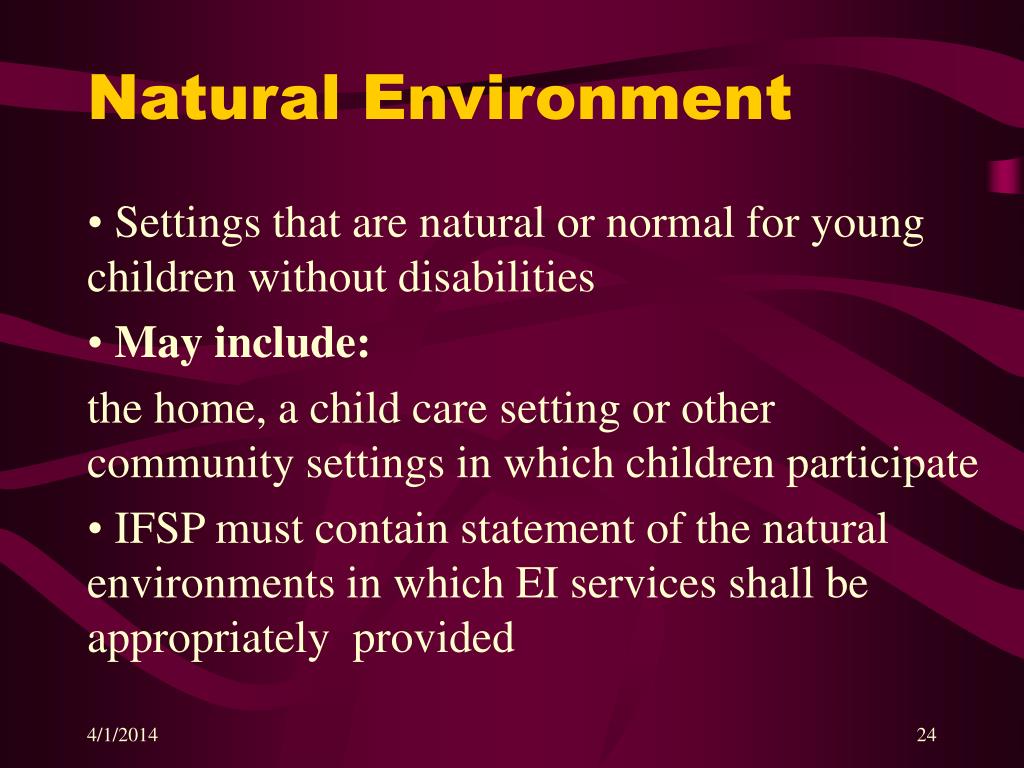 Natural Environment

• Settings that are natural or normal for young children without disabilities

• May include:

the home, a child care setting or other community settings in which children participate

• IFSP must contain statement of the natural environments in which EI services shall be appropriately provided

4/1/2014

24